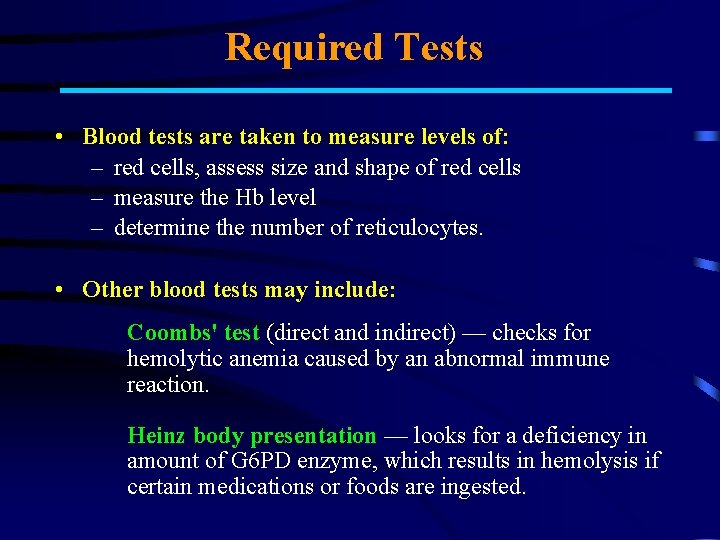 Required Tests

• Blood tests are taken to measure levels of:
– red cells, assess size and shape of red cells
– measure the Hb level
– determine the number of reticulocytes.

• Other blood tests may include:

Coombs' test (direct and indirect) — checks for hemolytic anemia caused by an abnormal immune reaction.

Heinz body presentation — looks for a deficiency in amount of G6PD enzyme, which results in hemolysis if certain medications or foods are ingested.